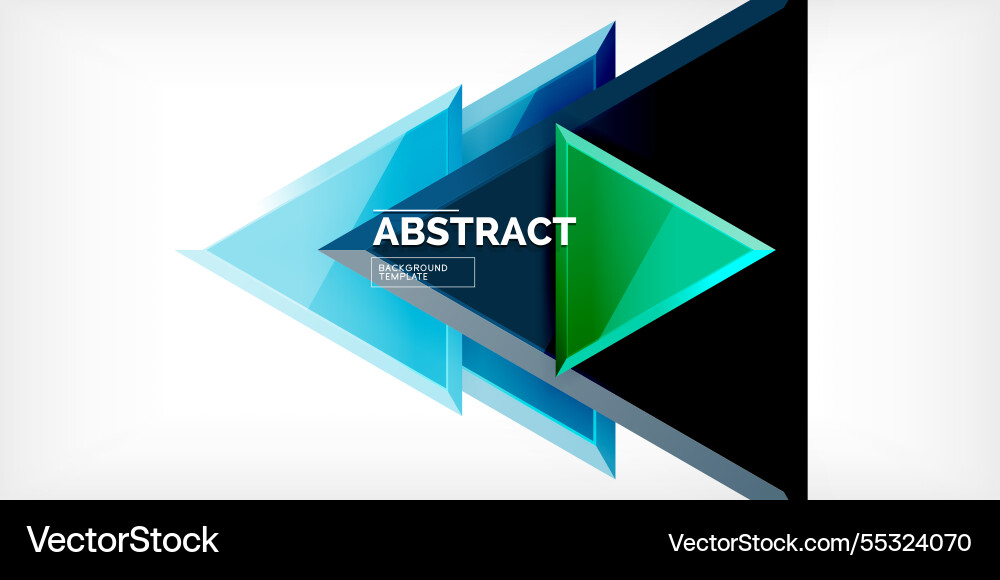 ABSTRACT
BACKGROUND TEMPLATE

VectorStock

VectorStock.com/55324070